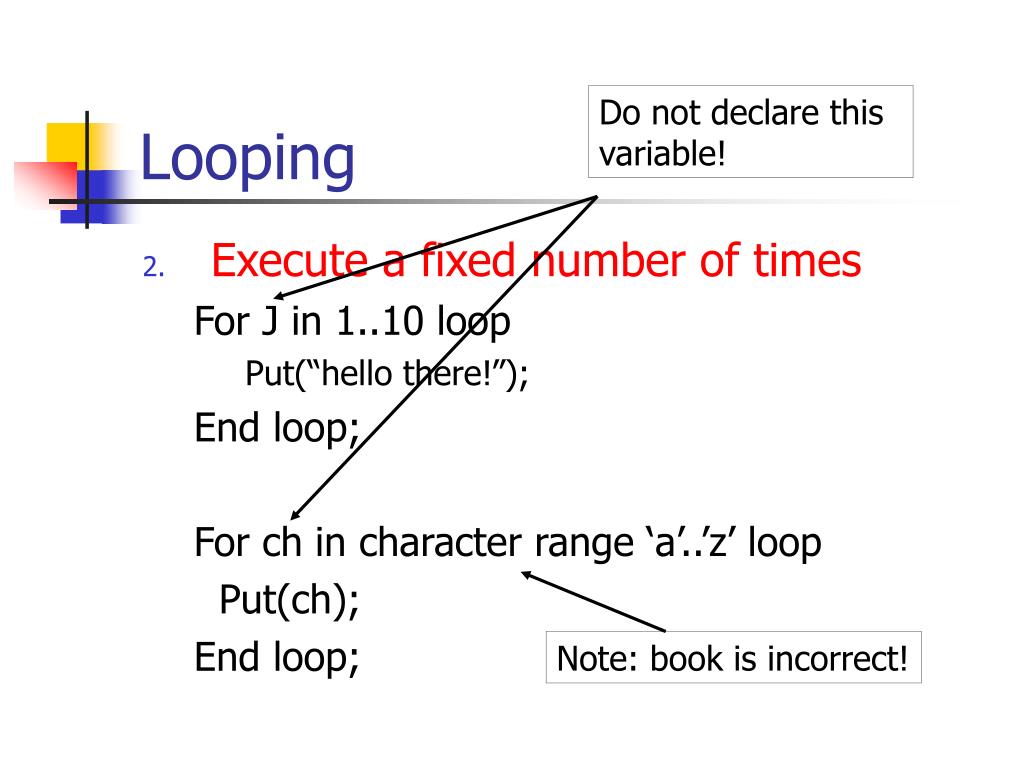 Looping

Do not declare this variable!

2. Execute a fixed number of times

For J in 1..10 loop
Put(“hello there!”);
End loop;

For ch in character range ‘a’..’z’ loop
Put(ch);
End loop;

Note: book is incorrect!